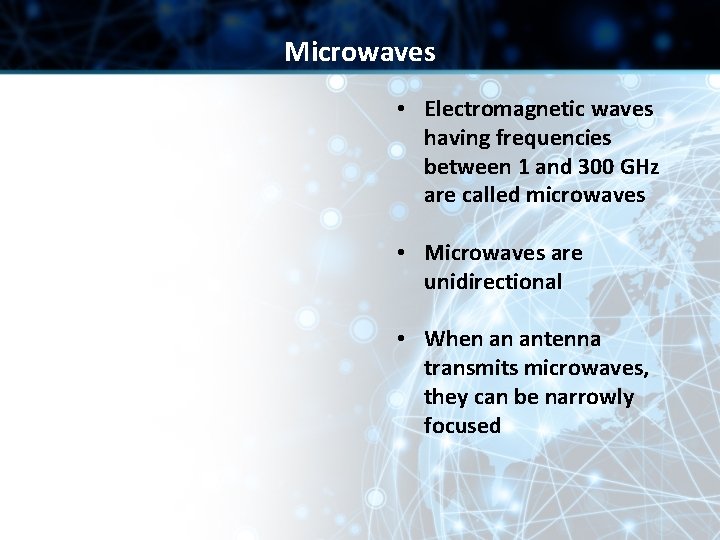 Microwaves

• Electromagnetic waves having frequencies between 1 and 300 GHz are called microwaves

• Microwaves are unidirectional

• When an antenna transmits microwaves, they can be narrowly focused